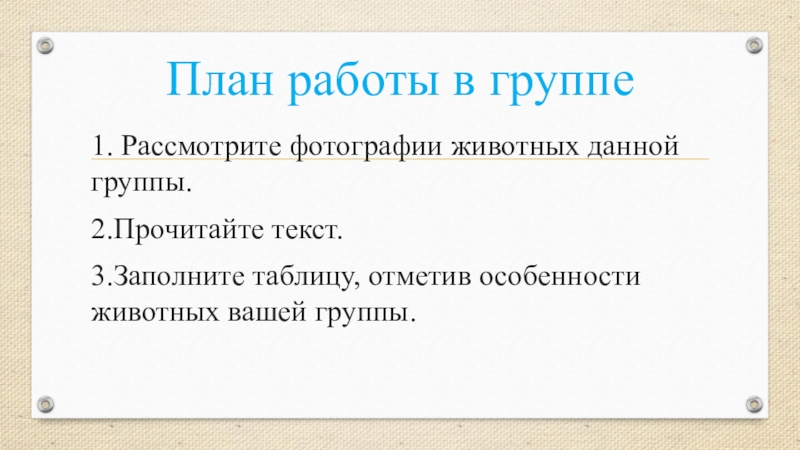 План работы в группе

1. Рассмотрите фотографии животных данной группы.

2.Прочитайте текст.

3.Заполните таблицу, отметив особенности животных вашей группы.